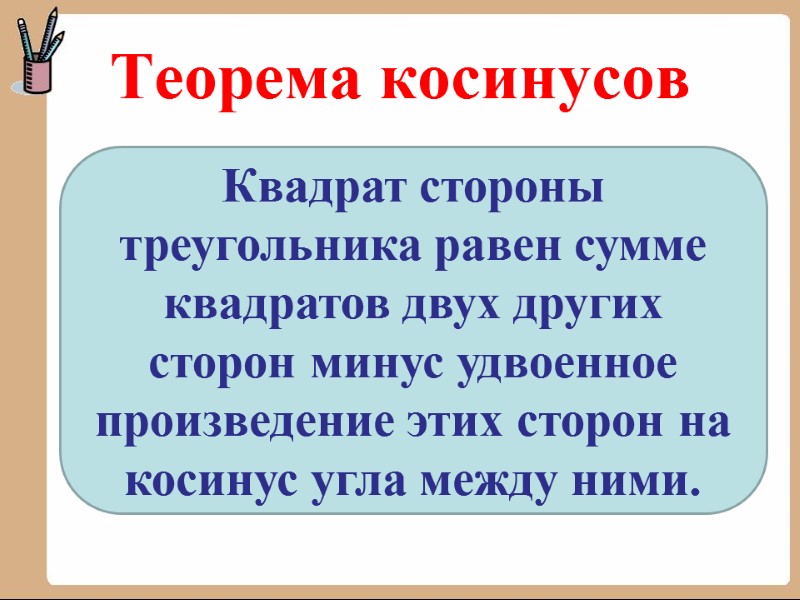 Теорема косинусов

Квадрат стороны треугольника равен сумме квадратов двух других сторон минус удвоенное произведение этих сторон на косинус угла между ними.